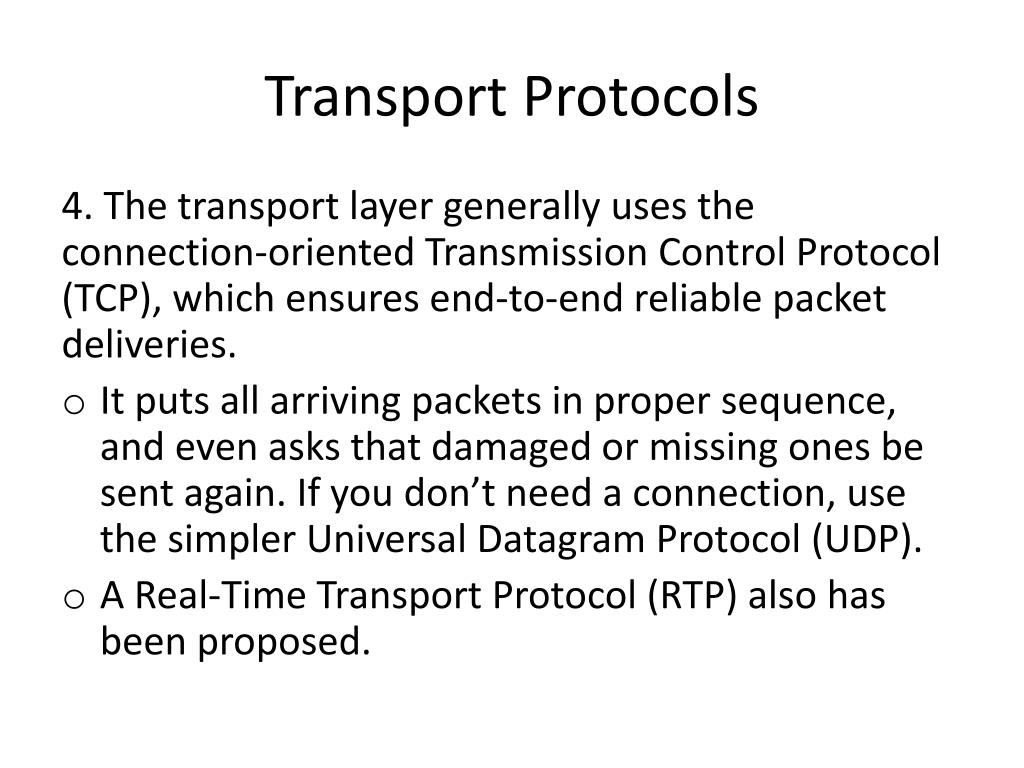 Transport Protocols

4. The transport layer generally uses the connection-oriented Transmission Control Protocol (TCP), which ensures end-to-end reliable packet deliveries.

o It puts all arriving packets in proper sequence, and even asks that damaged or missing ones be sent again. If you don’t need a connection, use the simpler Universal Datagram Protocol (UDP).

o A Real-Time Transport Protocol (RTP) also has been proposed.